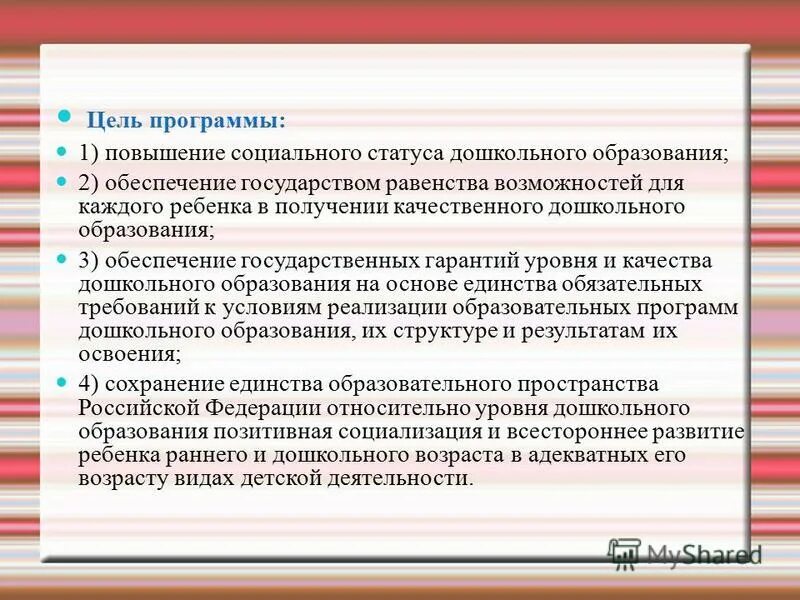 Цель программы:

1) повышение социального статуса дошкольного образования;

2) обеспечение государством равенства возможностей для каждого ребенка в получении качественного дошкольного образования;

3) обеспечение государственных гарантий уровня и качества дошкольного образования на основе единства обязательных требований к условиям реализации образовательных программ дошкольного образования, их структуре и результатам их освоения;

4) сохранение единства образовательного пространства Российской Федерации относительно уровня дошкольного образования позитивная социализация и всестороннее развитие ребенка раннего и дошкольного возраста в адекватных его возрасту видах детской деятельности.

MyShared